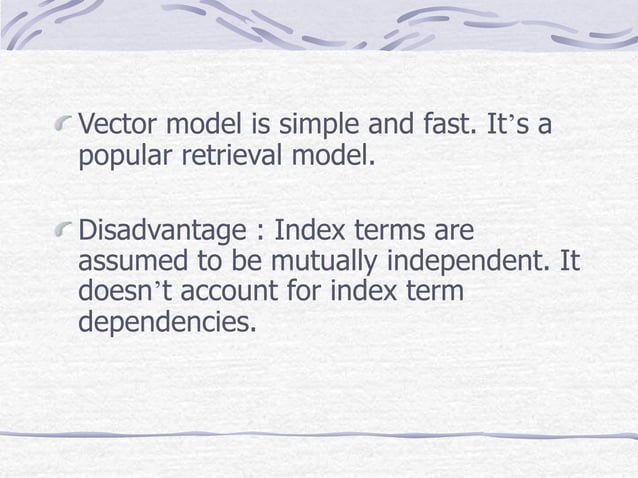 Vector model is simple and fast. It’s a popular retrieval model.

Disadvantage : Index terms are assumed to be mutually independent. It doesn’t account for index term dependencies.